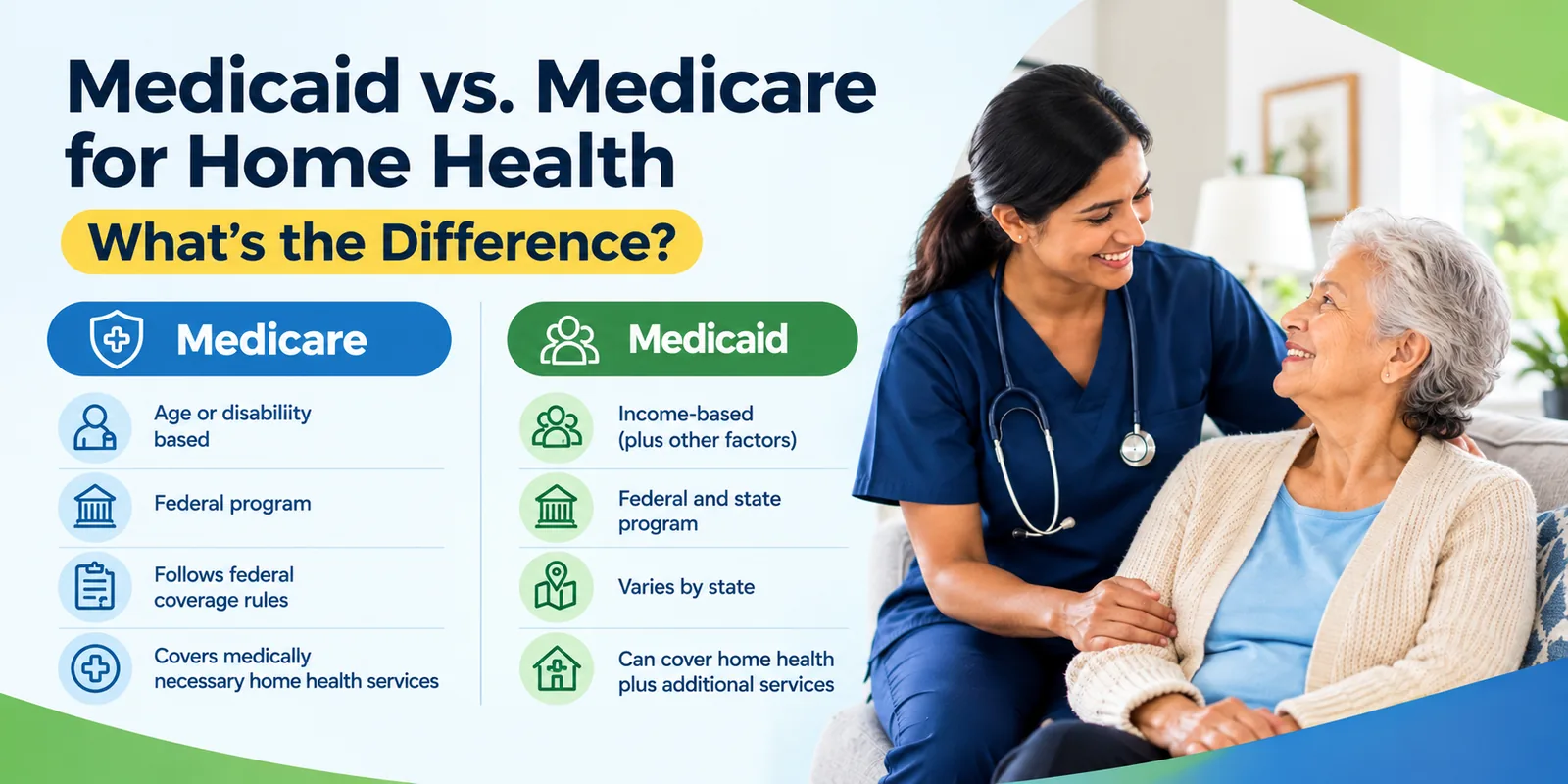 Medicaid vs. Medicare for Home Health

What's the Difference?

Medicare

Age or disability based

Federal program

Follows federal coverage rules

Covers medically necessary home health services

Medicaid

Income-based (plus other factors)

Federal and state program

Varies by state

Can cover home health plus additional services